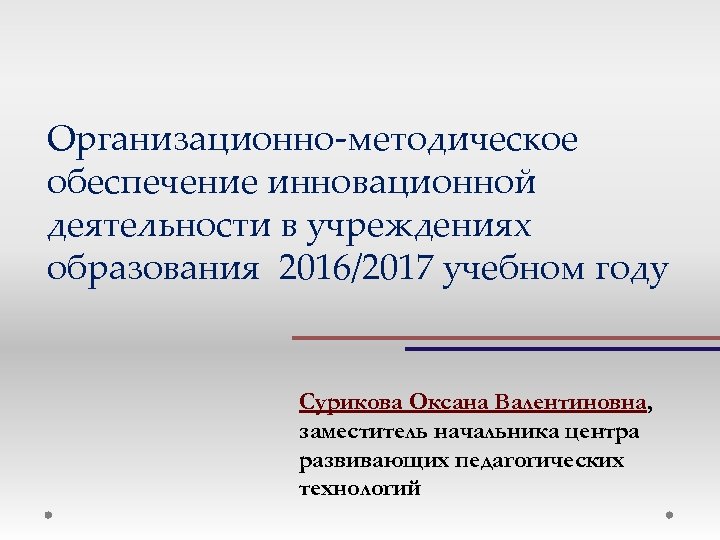 Организационно-методическое обеспечение инновационной деятельности в учреждениях образования  2016/2017 учебном году

Сурикова Оксана Валентиновна, заместитель начальника центра развивающих педагогических технологий